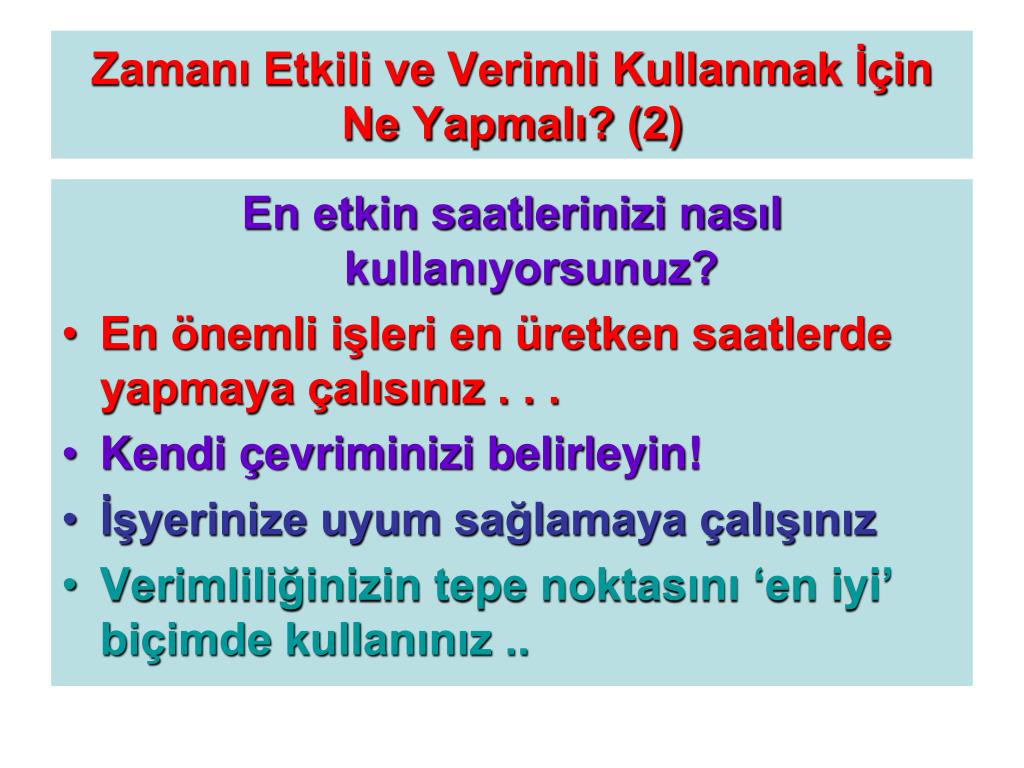 Zamanı Etkili ve Verimli Kullanmak İçin Ne Yapmalı? (2)

En etkin saatlerinizi nasıl kullanıyorsunuz?

• En önemli işleri en üretken saatlerde yapmaya çalısınız . . .
• Kendi çevriminizi belirleyin!
• İşyerinize uyum sağlamaya çalışınız
• Verimliliğinizin tepe noktasını ‘en iyi’ biçimde kullanınız ..